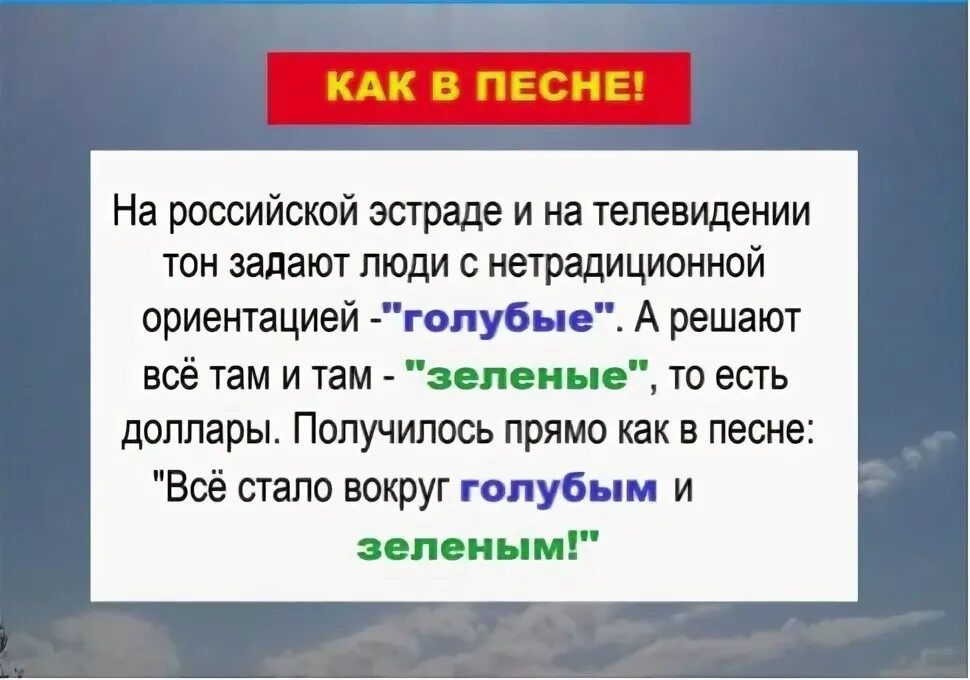 КАК В ПЕСНЕ!

На российской эстраде и на телевидении тон задают люди с нетрадиционной ориентацией -"голубые". А решают всё там и там - "зеленые", то есть доллары. Получилось прямо как в песне: "Всё стало вокруг голубым и зеленым!"